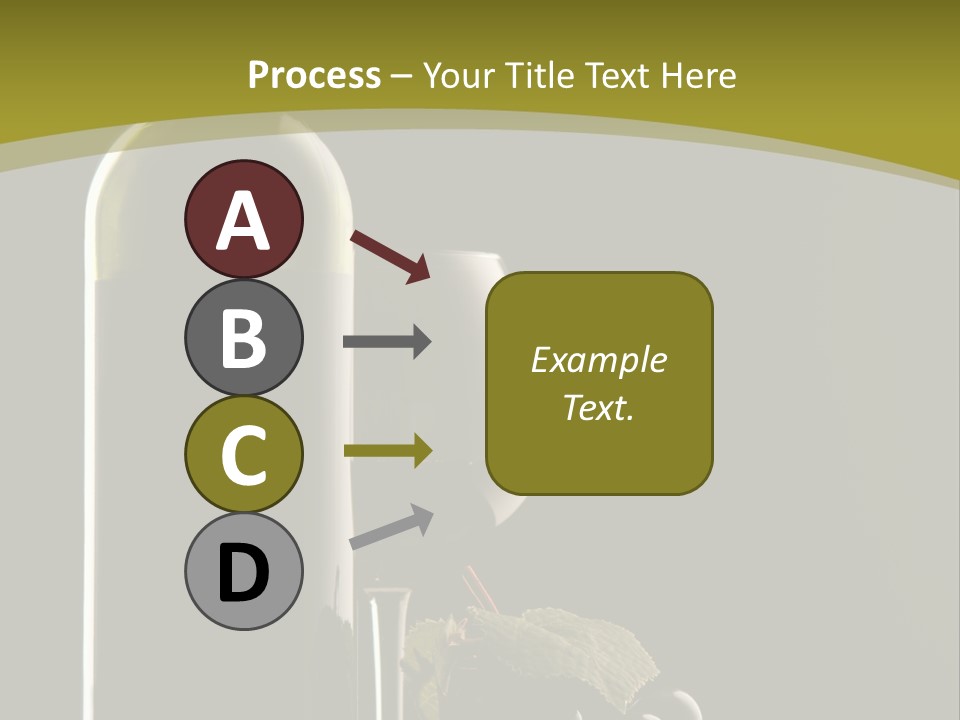 Process – Your Title Text Here

A

B

C

D

Example Text.